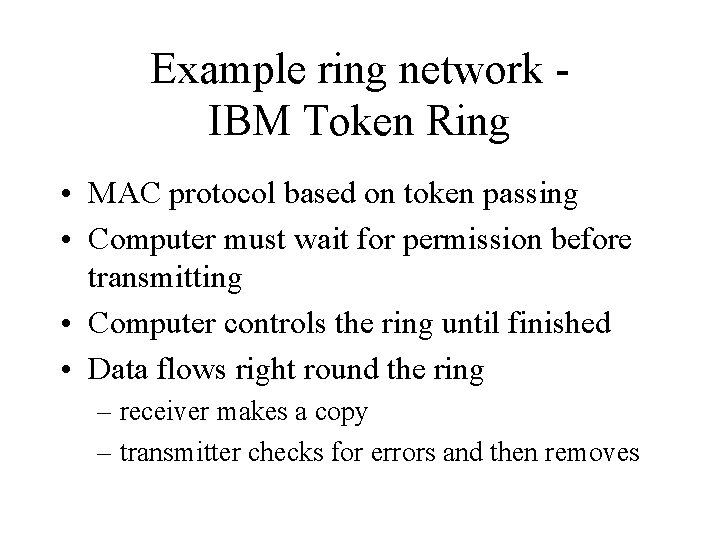 Example ring network -
IBM Token Ring

• MAC protocol based on token passing
• Computer must wait for permission before transmitting
• Computer controls the ring until finished
• Data flows right round the ring
– receiver makes a copy
– transmitter checks for errors and then removes